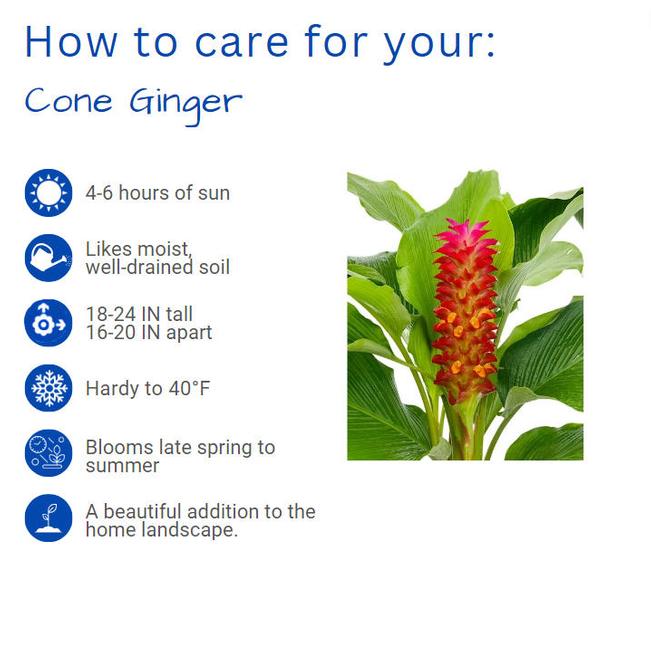 How to care for your:

Cone Ginger

4-6 hours of sun

Likes moist, well-drained soil

18-24 IN tall
16-20 IN apart

Hardy to 40°F

Blooms late spring to summer

A beautiful addition to the home landscape.